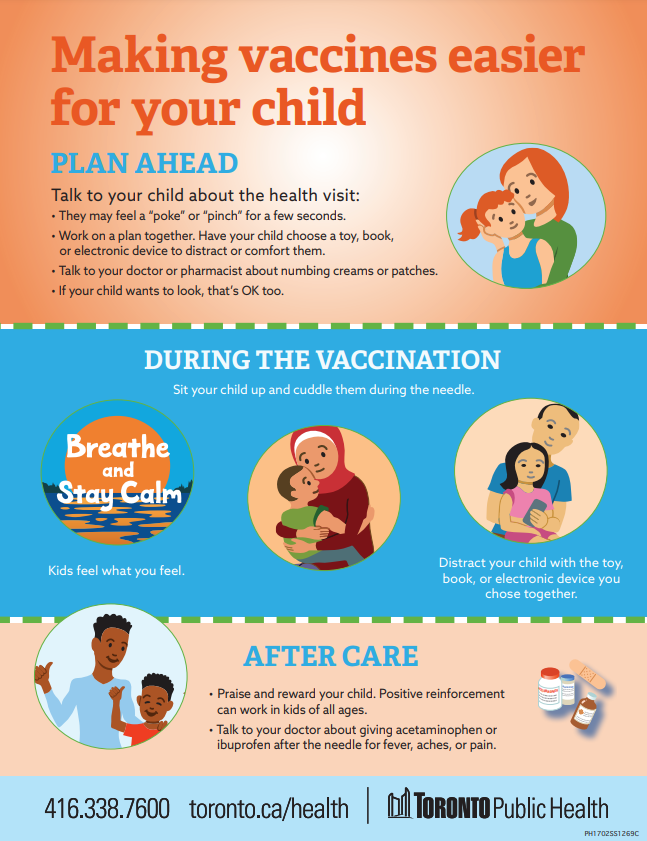 Making vaccines easier for your child

PLAN AHEAD

Talk to your child about the health visit:
• They may feel a "poke" or "pinch" for a few seconds.
• Work on a plan together. Have your child choose a toy, book, or electronic device to distract or comfort them.
• Talk to your doctor or pharmacist about numbing creams or patches.
• If your child wants to look, that's OK too.

DURING THE VACCINATION

Sit your child up and cuddle them during the needle.

Breathe and Stay Calm

Kids feel what you feel.

Distract your child with the toy, book, or electronic device you chose together.

AFTER CARE

• Praise and reward your child. Positive reinforcement can work in kids of all ages.
• Talk to your doctor about giving acetaminophen or ibuprofen after the needle for fever, aches, or pain.

416.338.7600 toronto.ca/health | TORONTO Public Health

PH1702SS1269C